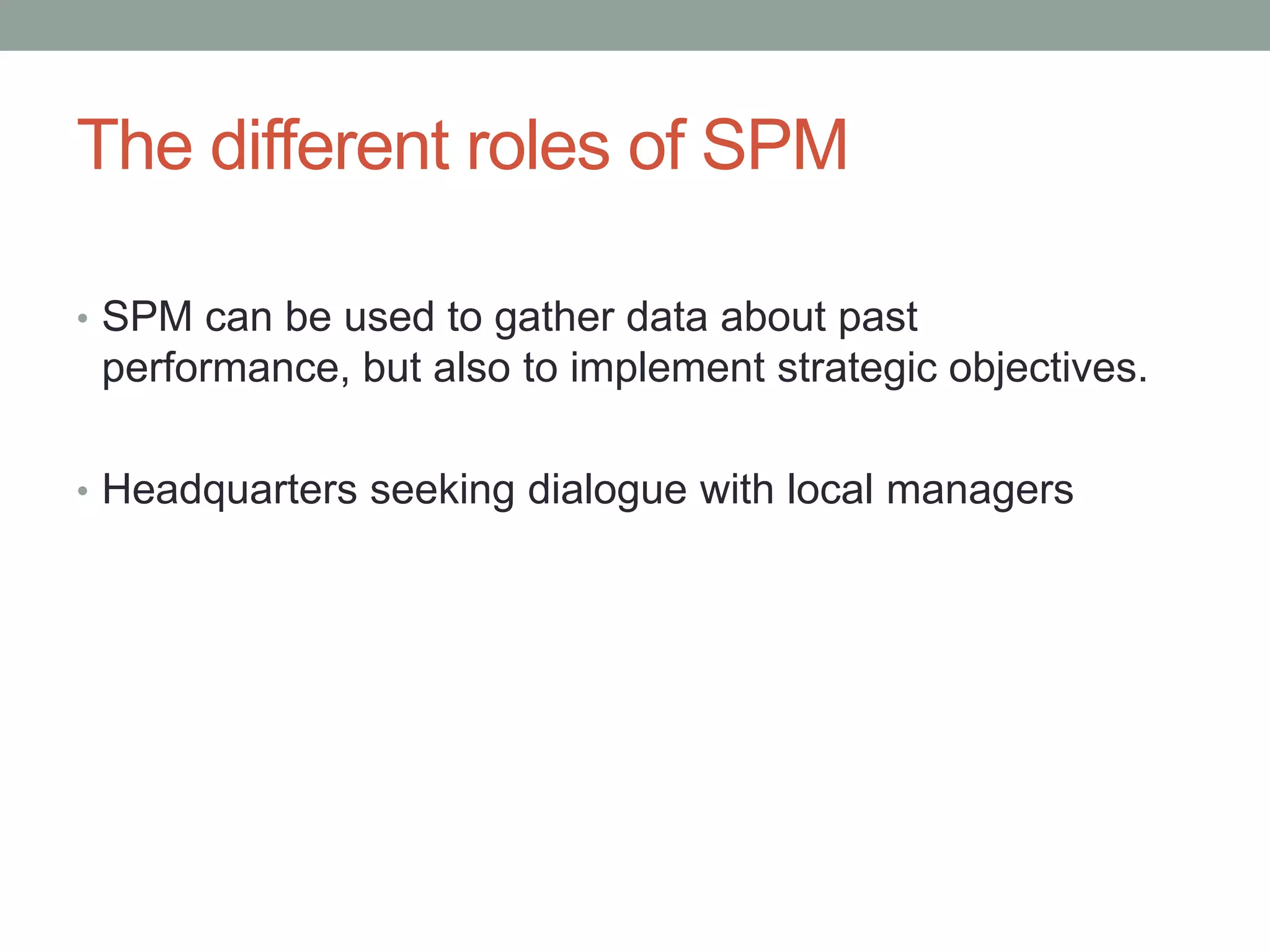 The different roles of SPM

• SPM can be used to gather data about past performance, but also to implement strategic objectives.

• Headquarters seeking dialogue with local managers